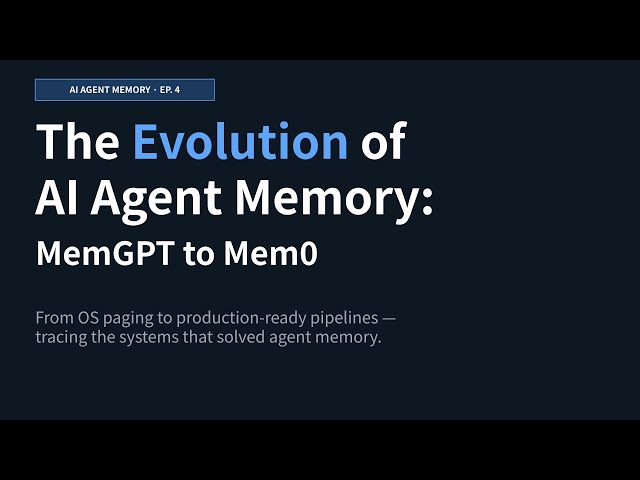 AI AGENT MEMORY · EP. 4

The Evolution of AI Agent Memory:

MemGPT to Mem0

From OS paging to production-ready pipelines — tracing the systems that solved agent memory.